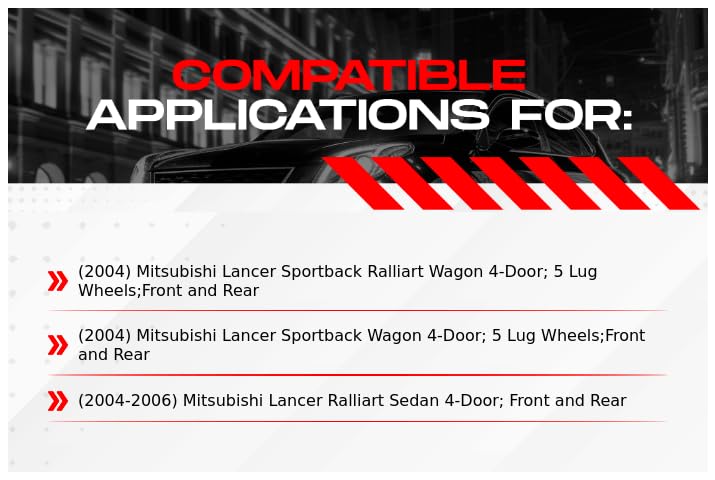 COMPATIBLE
APPLICATIONS FOR:

(2004) Mitsubishi Lancer Sportback Ralliart Wagon 4-Door; 5 Lug Wheels;Front and Rear

(2004) Mitsubishi Lancer Sportback Wagon 4-Door; 5 Lug Wheels;Front and Rear

(2004-2006) Mitsubishi Lancer Ralliart Sedan 4-Door; Front and Rear